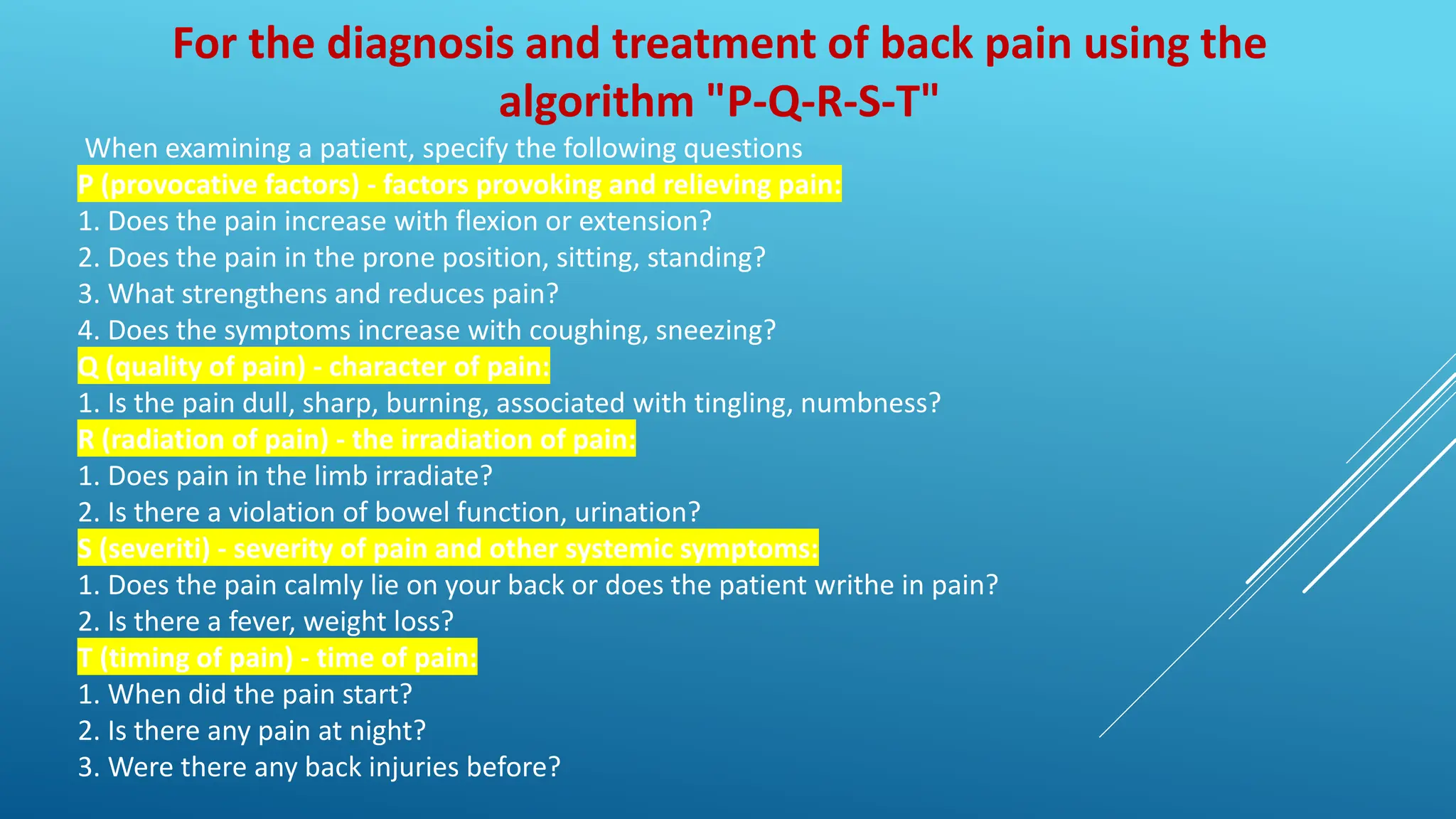 For the diagnosis and treatment of back pain using the algorithm "P-Q-R-S-T"

When examining a patient, specify the following questions

P (provocative factors) - factors provoking and relieving pain:
1. Does the pain increase with flexion or extension?
2. Does the pain in the prone position, sitting, standing?
3. What strengthens and reduces pain?
4. Does the symptoms increase with coughing, sneezing?

Q (quality of pain) - character of pain:
1. Is the pain dull, sharp, burning, associated with tingling, numbness?

R (radiation of pain) - the irradiation of pain:
1. Does pain in the limb irradiate?
2. Is there a violation of bowel function, urination?

S (severiti) - severity of pain and other systemic symptoms:
1. Does the pain calmly lie on your back or does the patient writhe in pain?
2. Is there a fever, weight loss?

T (timing of pain) - time of pain:
1. When did the pain start?
2. Is there any pain at night?
3. Were there any back injuries before?